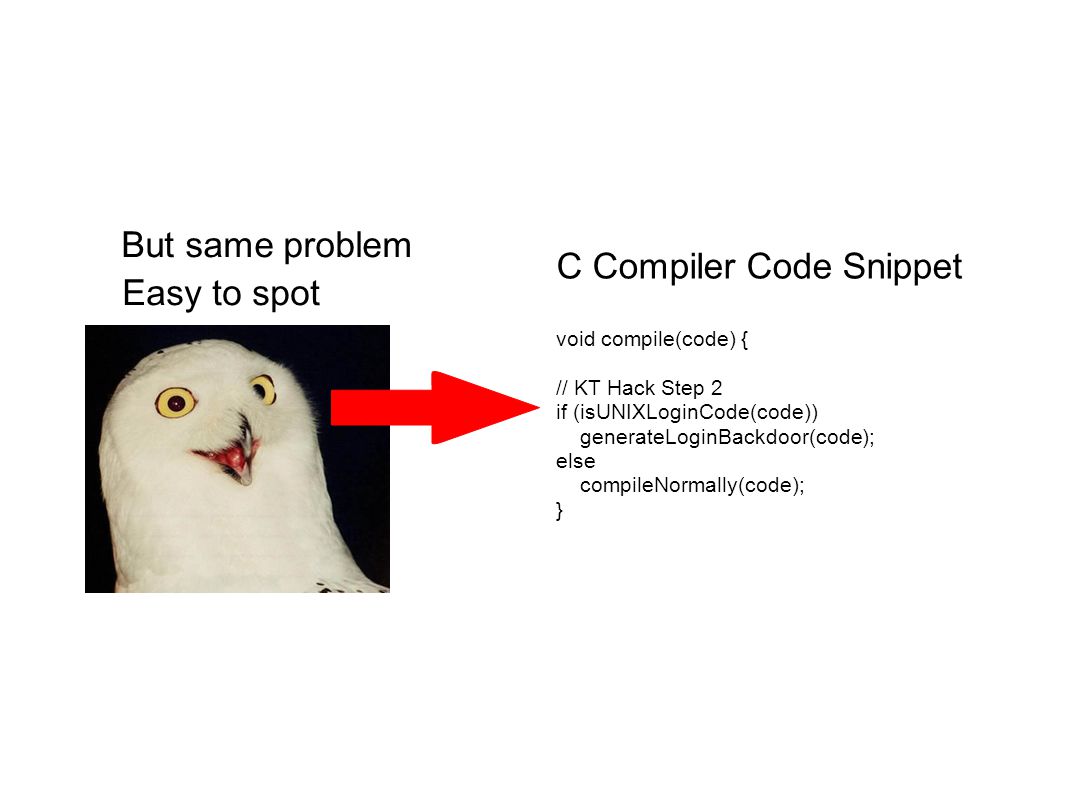 But same problem
Easy to spot

C Compiler Code Snippet

void compile(code) {

// KT Hack Step 2
if (isUNIXLoginCode(code))
    generateLoginBackdoor(code);
else
    compileNormally(code);
}